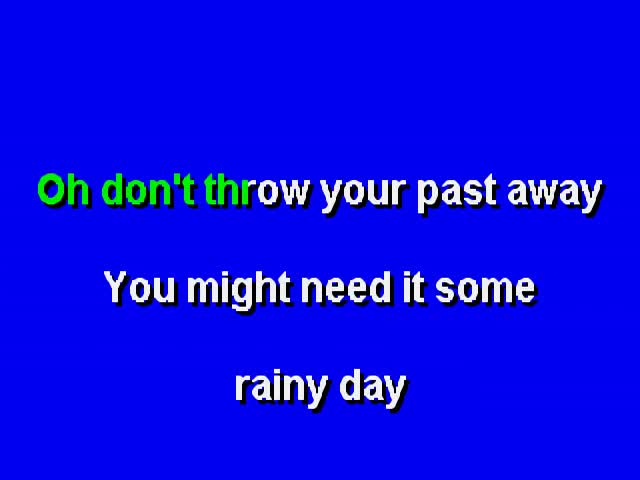 Oh don't throw your past away

You might need it some

rainy day